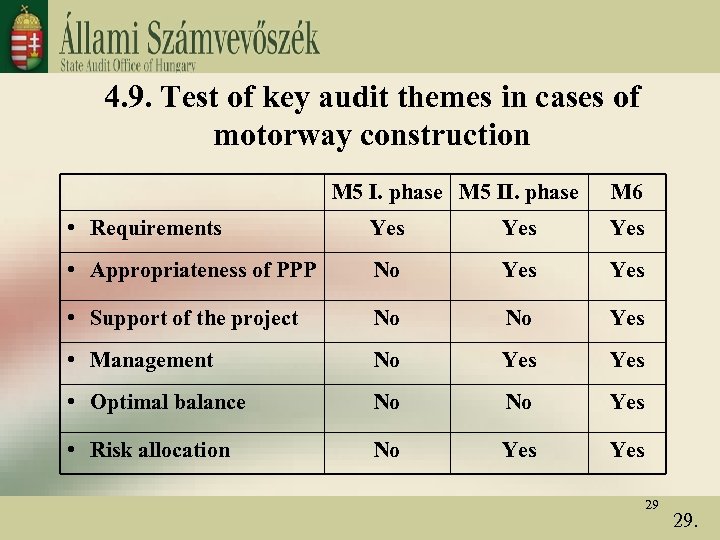 Állami Számvevőszék
State Audit Office of Hungary

4.9. Test of key audit themes in cases of motorway construction

| | M5 I. phase | M5 II. phase | M6 |
|---|---|---|---|
| • Requirements | Yes | Yes | Yes |
| • Appropriateness of PPP | No | Yes | Yes |
| • Support of the project | No | No | Yes |
| • Management | No | Yes | Yes |
| • Optimal balance | No | No | Yes |
| • Risk allocation | No | Yes | Yes |

29

29.